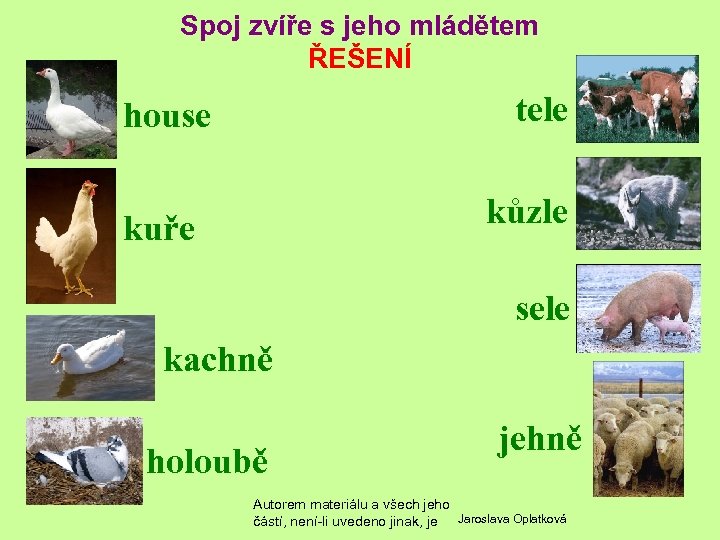 Spoj zvíře s jeho mládětem
ŘEŠENÍ

house

kuře

kachně

holoubě

tele

kůzle

sele

jehně

Autorem materiálu a všech jeho částí, není-li uvedeno jinak, je Jaroslava Oplatková